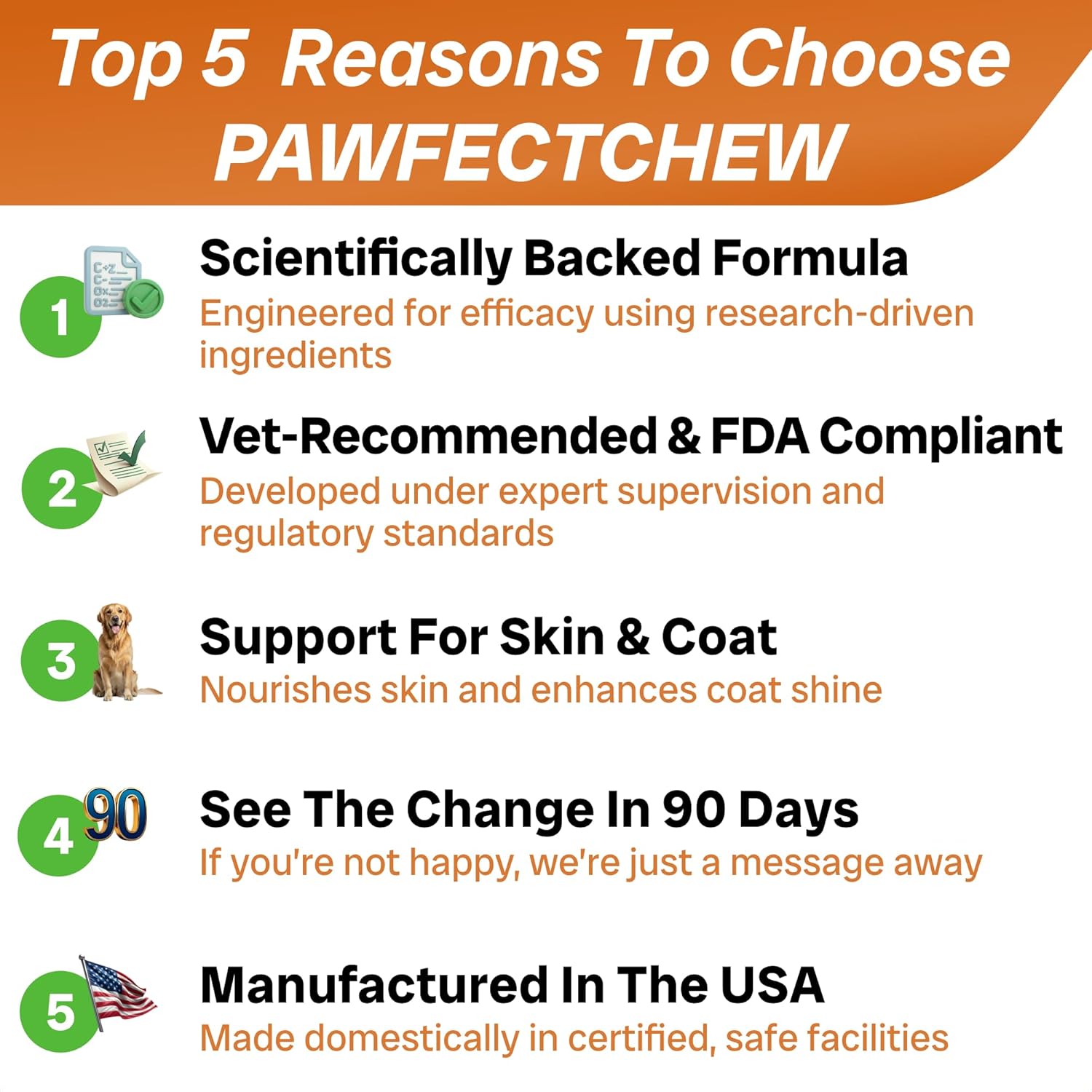 Top 5 Reasons To Choose PAWFECTCHEW

1 Scientifically Backed Formula
Engineered for efficacy using research-driven ingredients

2 Vet-Recommended & FDA Compliant
Developed under expert supervision and regulatory standards

3 Support For Skin & Coat
Nourishes skin and enhances coat shine

4 90 See The Change In 90 Days
If you're not happy, we're just a message away

5 Manufactured In The USA
Made domestically in certified, safe facilities